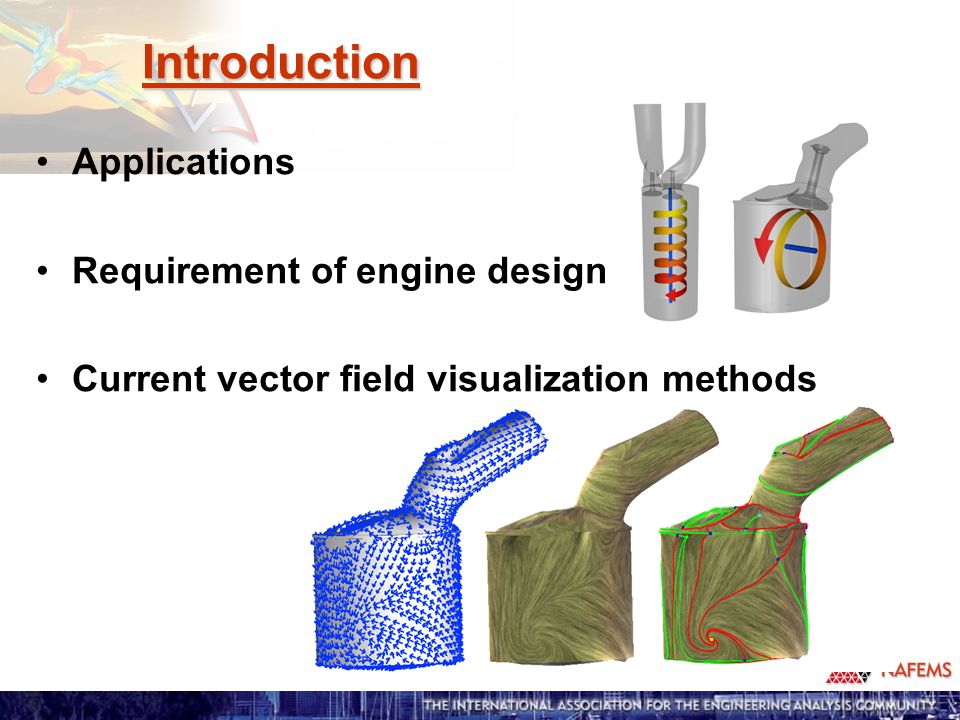 Introduction

• Applications

• Requirement of engine design

• Current vector field visualization methods

NAFEMS

THE INTERNATIONAL ASSOCIATION FOR THE ENGINEERING ANALYSIS COMMUNITY